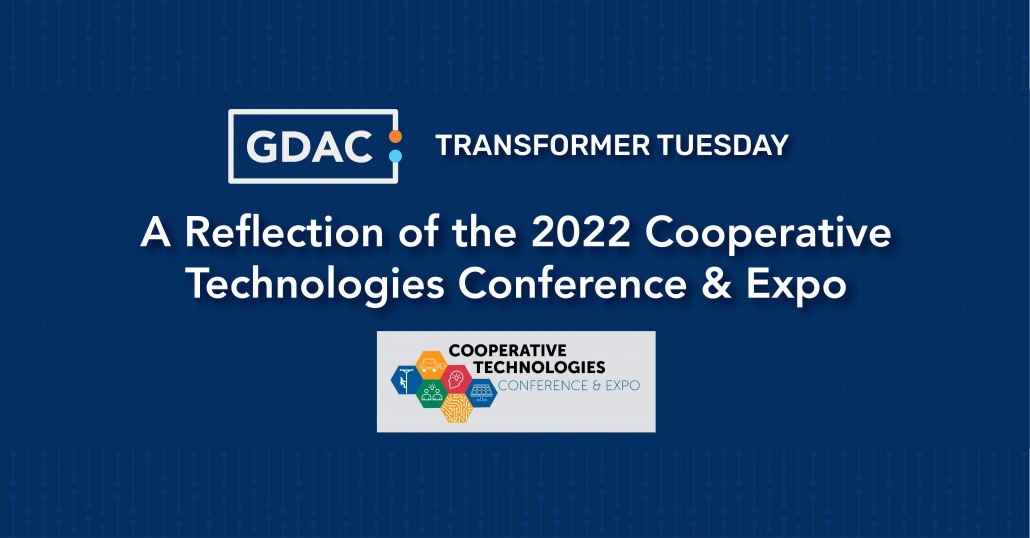 GDAC

TRANSFORMER TUESDAY

A Reflection of the 2022 Cooperative Technologies Conference & Expo

COOPERATIVE TECHNOLOGIES CONFERENCE & EXPO